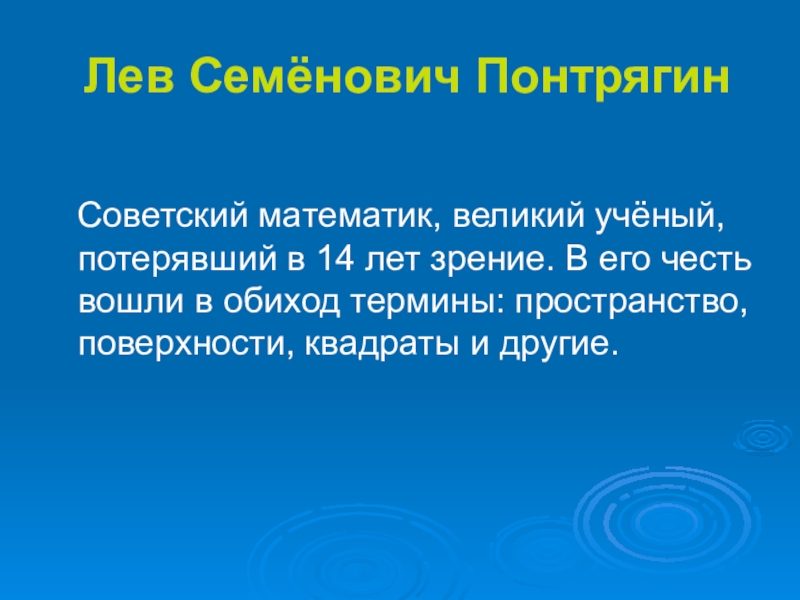 Лев Семёнович Понтрягин

Советский математик, великий учёный, потерявший в 14 лет зрение. В его честь вошли в обиход термины: пространство, поверхности, квадраты и другие.